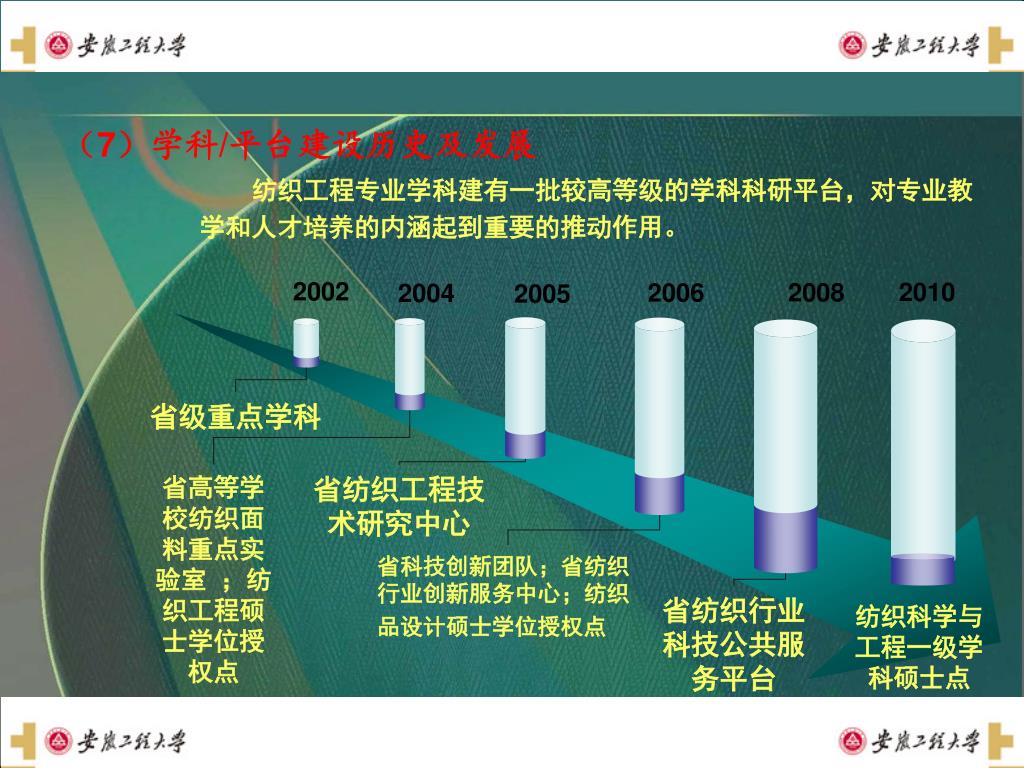 安徽工程大学

安徽工程大学

（7）学科/平台建设历史及发展

纺织工程专业学科建有一批较高等级的学科科研平台，对专业教学和人才培养的内涵起到重要的推动作用。

2002 2004 2005 2006 2008 2010

省级重点学科

省高等学校纺织面料重点实验室 ；纺织工程硕士学位授权点

省纺织工程技术研究中心

省科技创新团队；省纺织行业创新服务中心；纺织品设计硕士学位授权点

省纺织行业科技公共服务平台

纺织科学与工程一级学科硕士点

安徽工程大学

安徽工程大学